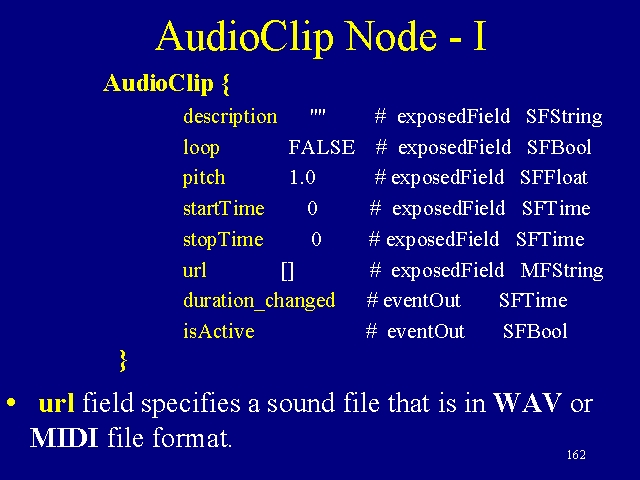 AudioClip Node - I

AudioClip {
description "" # exposedField SFString
loop FALSE # exposedField SFBool
pitch 1.0 # exposedField SFFloat
startTime 0 # exposedField SFTime
stopTime 0 # exposedField SFTime
url [] # exposedField MFString
duration_changed # eventOut SFTime
isActive # eventOut SFBool
}

• url field specifies a sound file that is in WAV or MIDI file format.

162